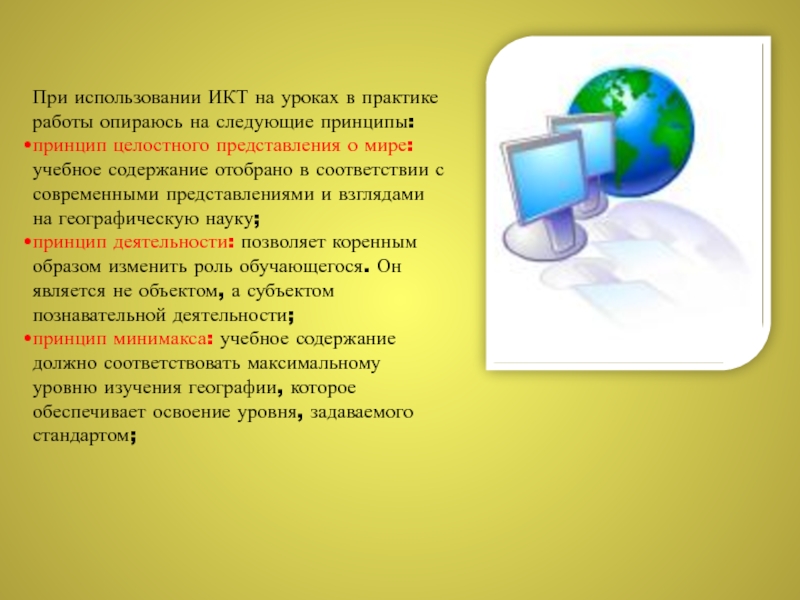 При использовании ИКТ на уроках в практике работы опираюсь на следующие принципы:

•принцип целостного представления о мире: учебное содержание отобрано в соответствии с современными представлениями и взглядами на географическую науку;

•принцип деятельности: позволяет коренным образом изменить роль обучающегося. Он является не объектом, а субъектом познавательной деятельности;

•принцип минимакса: учебное содержание должно соответствовать максимальному уровню изучения географии, которое обеспечивает освоение уровня, задаваемого стандартом;